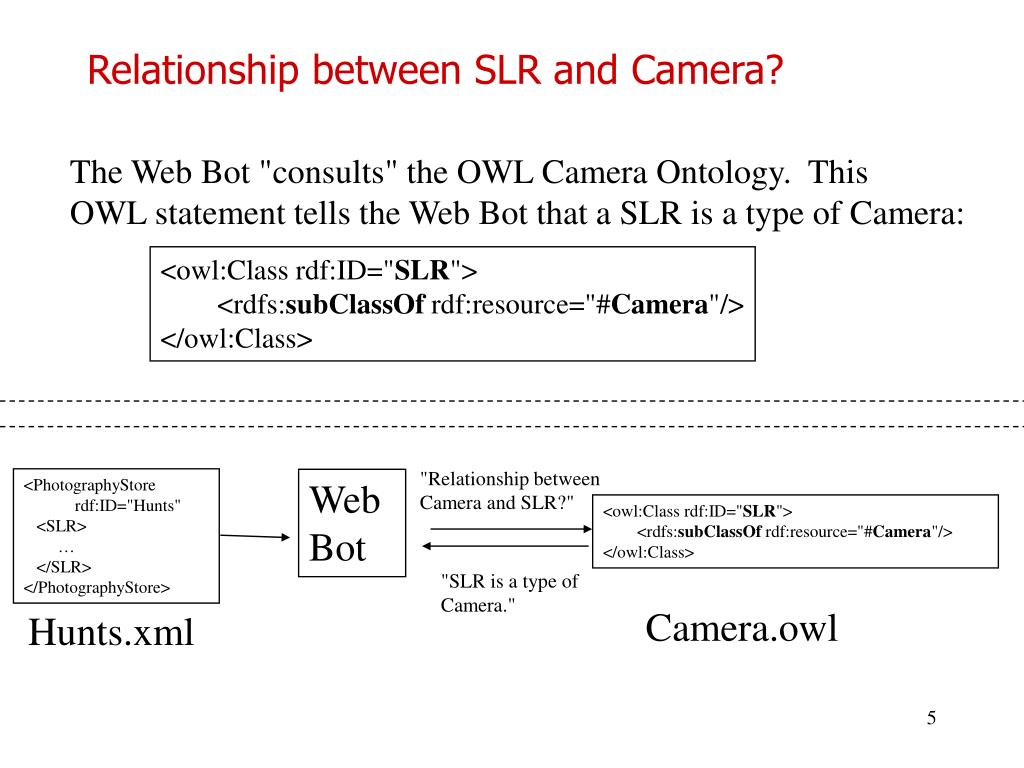 Relationship between SLR and Camera?

The Web Bot "consults" the OWL Camera Ontology. This OWL statement tells the Web Bot that a SLR is a type of Camera:

<owl:Class rdf:ID="SLR">
<rdfs:subClassOf rdf:resource="#Camera"/>
</owl:Class>

<PhotographyStore
rdf:ID="Hunts"
<SLR>
…
</SLR>
</PhotographyStore>

Hunts.xml

Web Bot

"Relationship between Camera and SLR?"

"SLR is a type of Camera."

<owl:Class rdf:ID="SLR">
<rdfs:subClassOf rdf:resource="#Camera"/>
</owl:Class>

Camera.owl

5